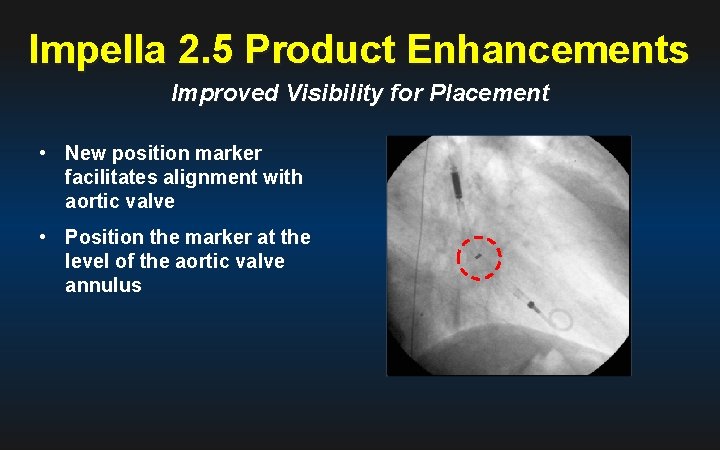 Impella 2.5 Product Enhancements

Improved Visibility for Placement

• New position marker facilitates alignment with aortic valve

• Position the marker at the level of the aortic valve annulus